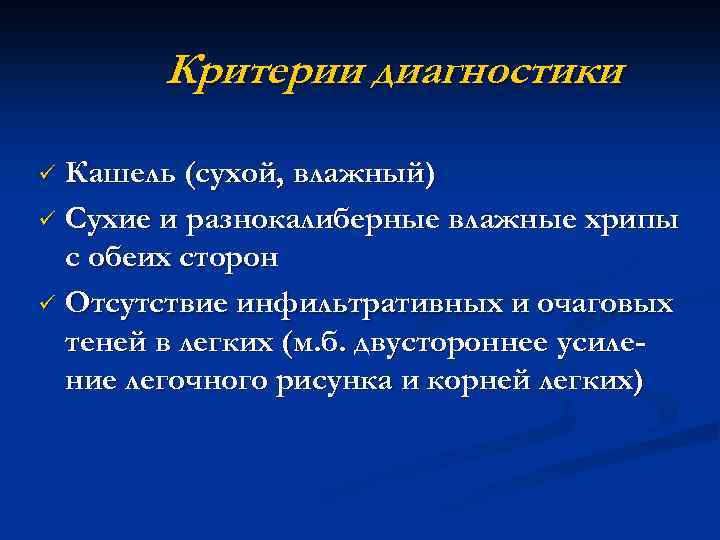 Критерии диагностики

✓ Кашель (сухой, влажный)

✓ Сухие и разнокалиберные влажные хрипы с обеих сторон

✓ Отсутствие инфильтративных и очаговых теней в легких (м.б. двустороннее усиление легочного рисунка и корней легких)